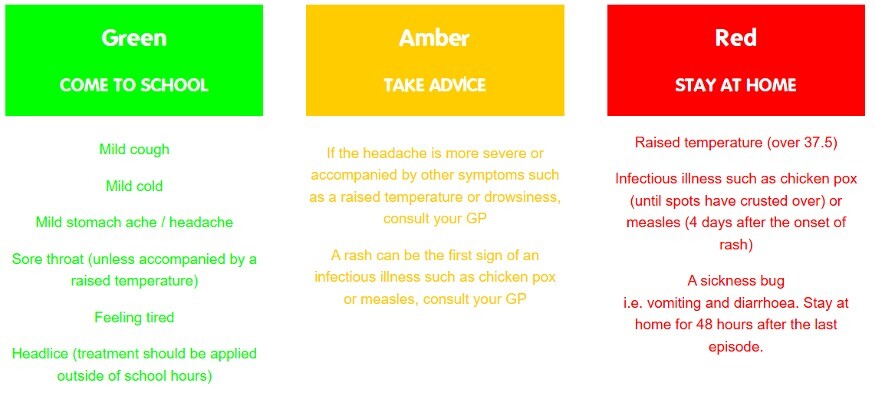 Green

COME TO SCHOOL

Mild cough

Mild cold

Mild stomach ache / headache

Sore throat (unless accompanied by a raised temperature)

Feeling tired

Headlice (treatment should be applied outside of school hours)

Amber

TAKE ADVICE

If the headache is more severe or accompanied by other symptoms such as a raised temperature or drowsiness, consult your GP

A rash can be the first sign of an infectious illness such as chicken pox or measles, consult your GP

Red

STAY AT HOME

Raised temperature (over 37.5)

Infectious illness such as chicken pox (until spots have crusted over) or measles (4 days after the onset of rash)

A sickness bug
i.e. vomiting and diarrhoea. Stay at home for 48 hours after the last episode.